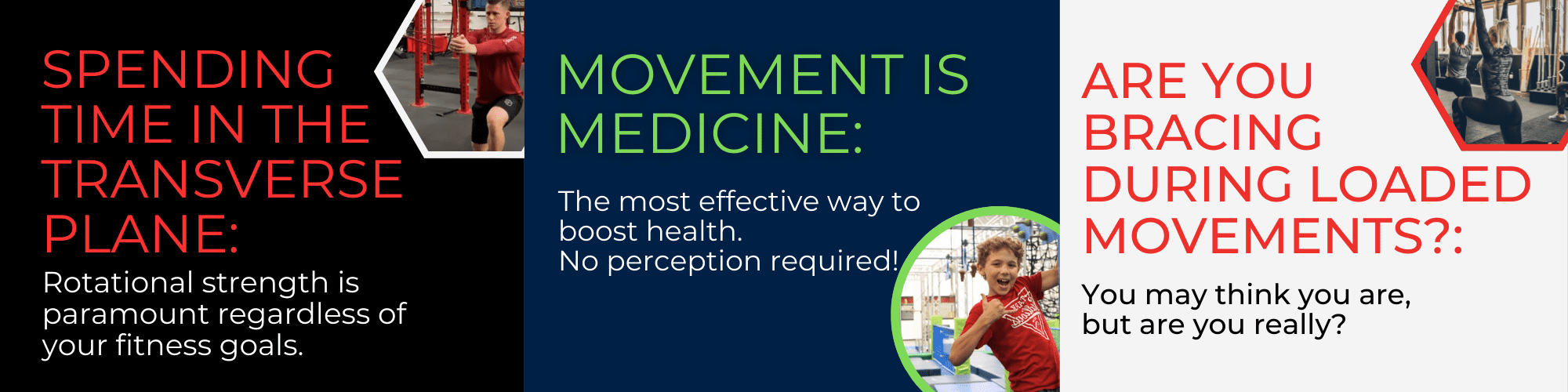 SPENDING TIME IN THE TRANSVERSE PLANE:

Rotational strength is paramount regardless of your fitness goals.

MOVEMENT IS MEDICINE:

The most effective way to boost health.
No perception required!

ARE YOU BRACING DURING LOADED MOVEMENTS?:

You may think you are, but are you really?